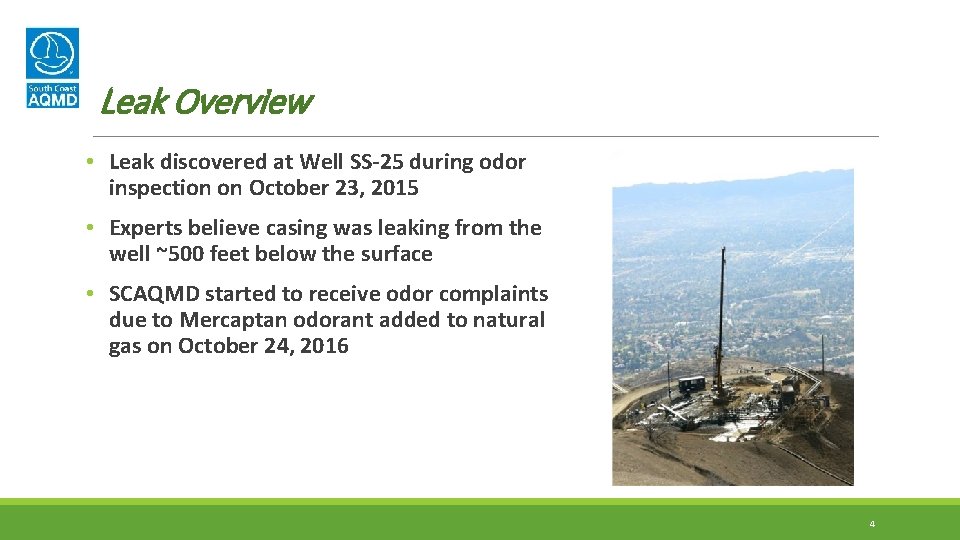 South Coast
AQMD

Leak Overview

• Leak discovered at Well SS-25 during odor inspection on October 23, 2015

• Experts believe casing was leaking from the well ~500 feet below the surface

• SCAQMD started to receive odor complaints due to Mercaptan odorant added to natural gas on October 24, 2016

4